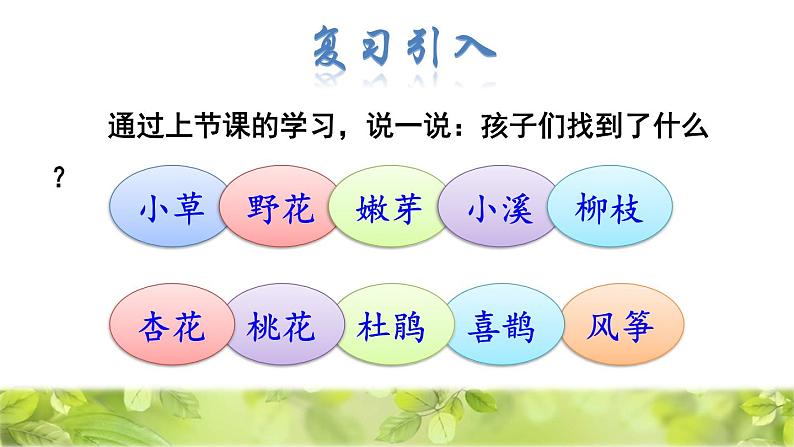 复习引入

通过上节课的学习，说一说：孩子们找到了什么？

小草 野花 嫩芽 小溪 柳枝

杏花 桃花 杜鹃 喜鹊 风筝